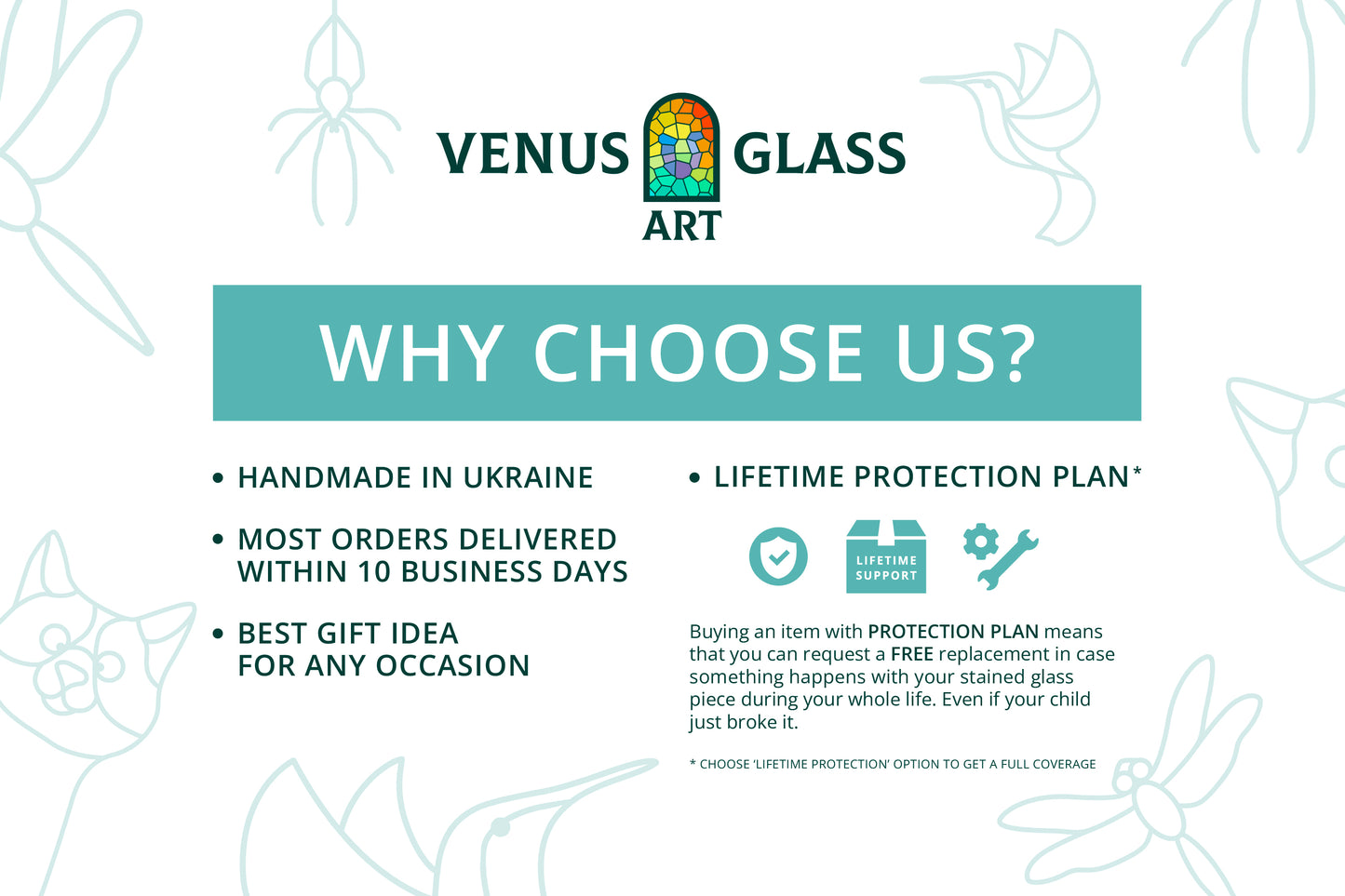 VENUS GLASS
ART

WHY CHOOSE US?

• HANDMADE IN UKRAINE

• MOST ORDERS DELIVERED WITHIN 10 BUSINESS DAYS

• BEST GIFT IDEA FOR ANY OCCASION

• LIFETIME PROTECTION PLAN*

LIFETIME SUPPORT

Buying an item with PROTECTION PLAN means that you can request a FREE replacement in case something happens with your stained glass piece during your whole life. Even if your child just broke it.

* CHOOSE 'LIFETIME PROTECTION' OPTION TO GET A FULL COVERAGE